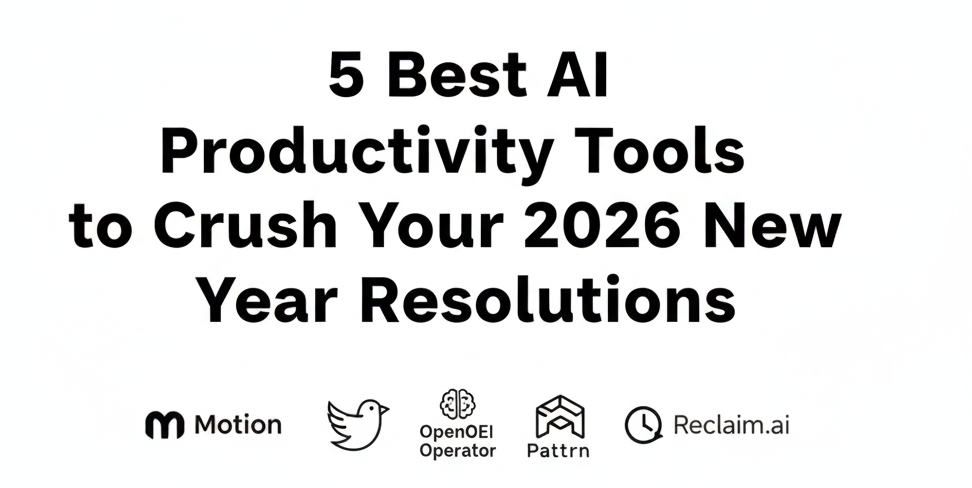 5 Best AI Productivity Tools to Crush Your 2026 New Year Resolutions

Motion

OpenOEI Operator

Pattrn

Reclaim.ai